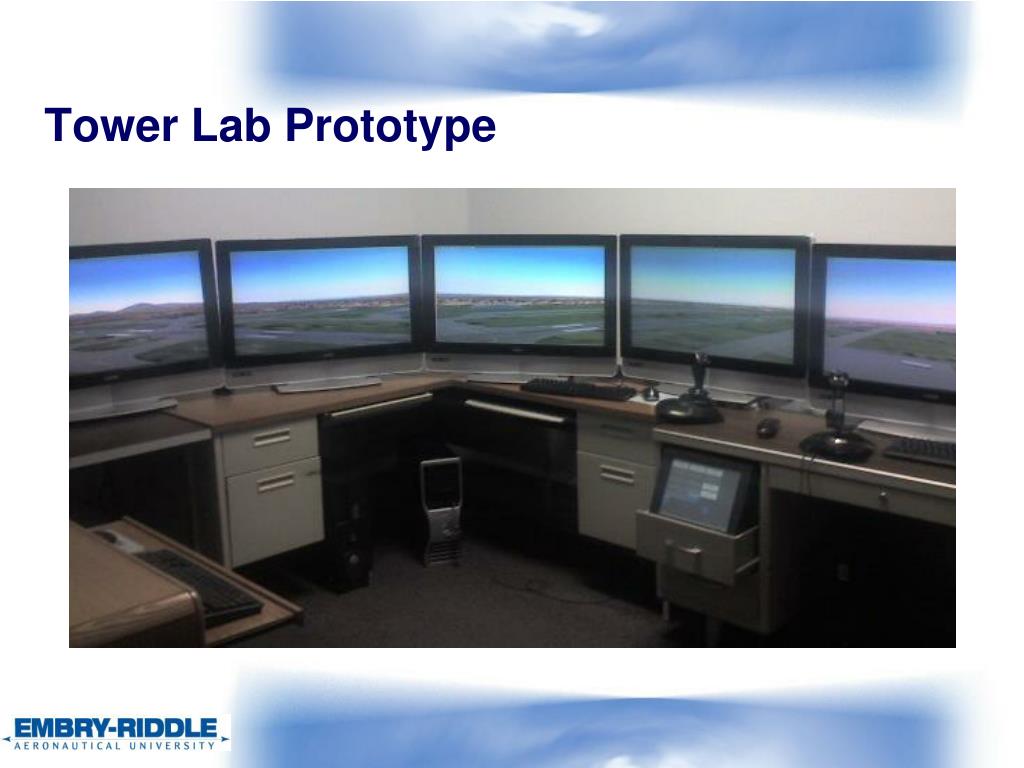 Tower Lab Prototype

EMBRY-RIDDLE
AERONAUTICAL UNIVERSITY